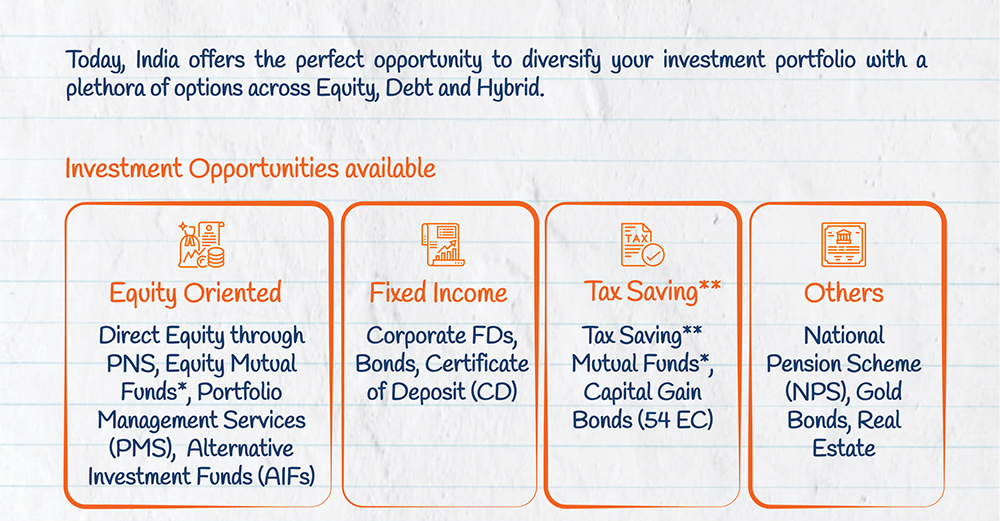 Today, India offers the perfect opportunity to diversify your investment portfolio with a plethora of options across Equity, Debt and Hybrid.

Investment Opportunities available

Equity Oriented

Direct Equity through PNS, Equity Mutual Funds*, Portfolio Management Services (PMS), Alternative Investment Funds (AIFs)

Fixed Income

Corporate FDs, Bonds, Certificate of Deposit (CD)

TAX

Tax Saving**

Tax Saving** Mutual Funds*, Capital Gain Bonds (54 EC)

Others

National Pension Scheme (NPS), Gold Bonds, Real Estate